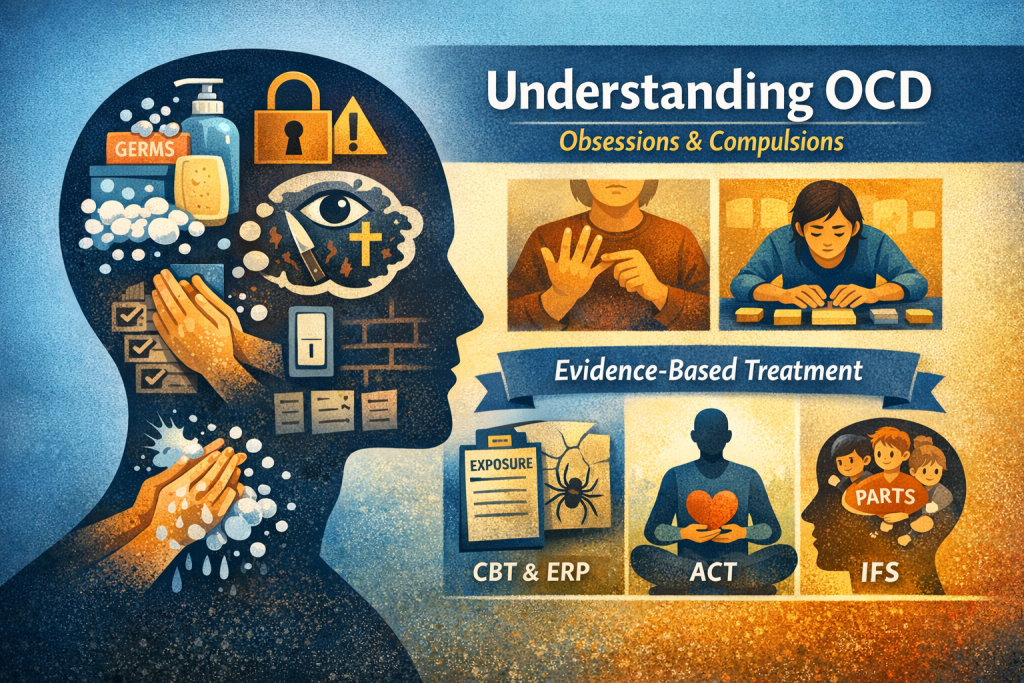 GERMS

Understanding OCD

Obsessions & Compulsions

Evidence-Based Treatment

EXPOSURE

CBT & ERP

ACT

PARTS

IFS